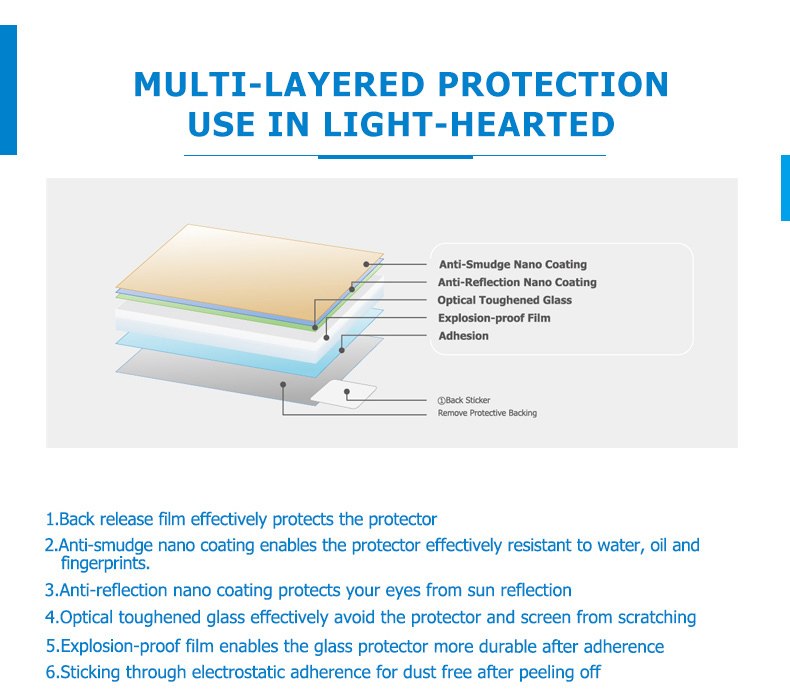 MULTI-LAYERED PROTECTION
USE IN LIGHT-HEARTED

Anti-Smudge Nano Coating
Anti-Reflection Nano Coating
Optical Toughened Glass
Explosion-proof Film
Adhesion

①Back Sticker
Remove Protective Backing

1.Back release film effectively protects the protector
2.Anti-smudge nano coating enables the protector effectively resistant to water, oil and fingerprints.
3.Anti-reflection nano coating protects your eyes from sun reflection
4.Optical toughened glass effectively avoid the protector and screen from scratching
5.Explosion-proof film enables the glass protector more durable after adherence
6.Sticking through electrostatic adherence for dust free after peeling off